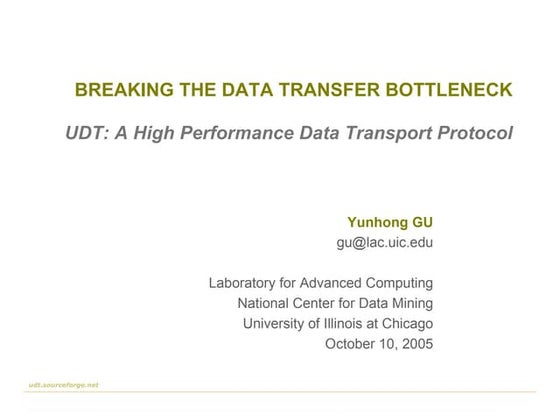 BREAKING THE DATA TRANSFER BOTTLENECK

UDT: A High Performance Data Transport Protocol

Yunhong GU
gu@lac.uic.edu

Laboratory for Advanced Computing
National Center for Data Mining
University of Illinois at Chicago
October 10, 2005

udt.sourceforge.net